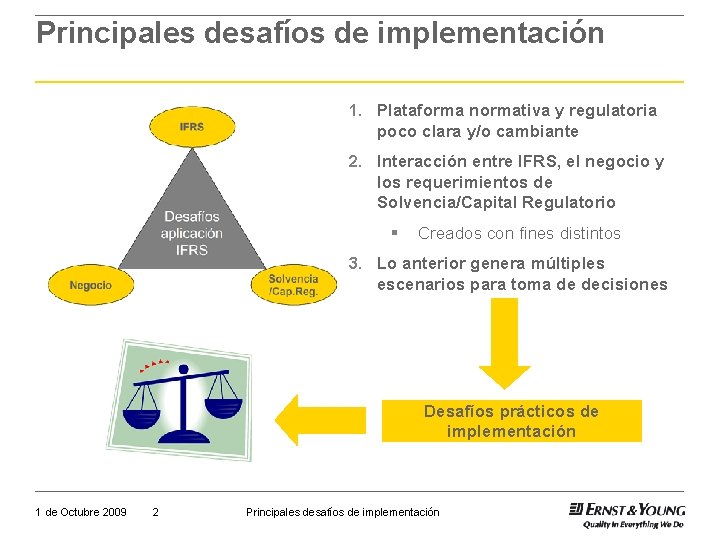 Principales desafíos de implementación

IFRS

Desafíos aplicación IFRS

Negocio

Solvencia /Cap.Reg.

1. Plataforma normativa y regulatoria poco clara y/o cambiante

2. Interacción entre IFRS, el negocio y los requerimientos de Solvencia/Capital Regulatorio

▪ Creados con fines distintos

3. Lo anterior genera múltiples escenarios para toma de decisiones

Desafíos prácticos de implementación

1 de Octubre 2009 2 Principales desafíos de implementación

ERNST & YOUNG
Quality In Everything We Do